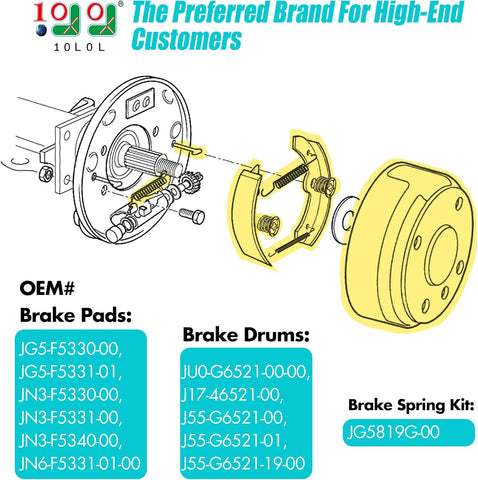 10L0L

The Preferred Brand For High-End Customers

OEM#

Brake Pads:

JG5-F5330-00,
JG5-F5331-01,
JN3-F5330-00,
JN3-F5331-00,
JN3-F5340-00,
JN6-F5331-01-00

Brake Drums:

JU0-G6521-00-00,
J17-46521-00,
J55-G6521-00,
J55-G6521-01,
J55-G6521-19-00

Brake Spring Kit:

JG5819G-00